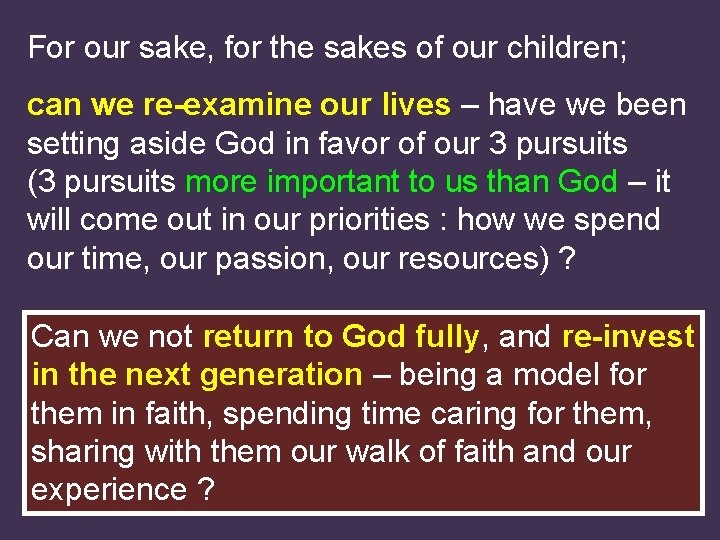 For our sake, for the sakes of our children;

can we re-examine our lives – have we been setting aside God in favor of our 3 pursuits (3 pursuits more important to us than God – it will come out in our priorities : how we spend our time, our passion, our resources) ?

Can we not return to God fully, and re-invest in the next generation – being a model for them in faith, spending time caring for them, sharing with them our walk of faith and our experience ?